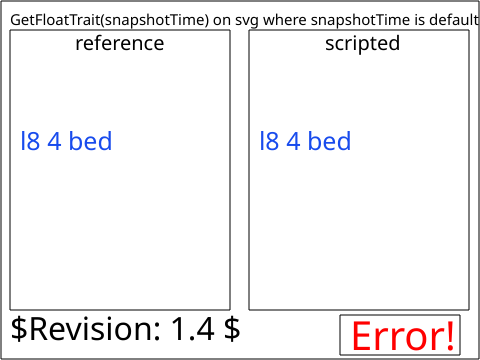 GetFloatTrait(snapshotTime) on svg where snapshotTime is default

reference

l8 4 bed

scripted

l8 4 bed

\$Revision: 1.4 \$

Error!